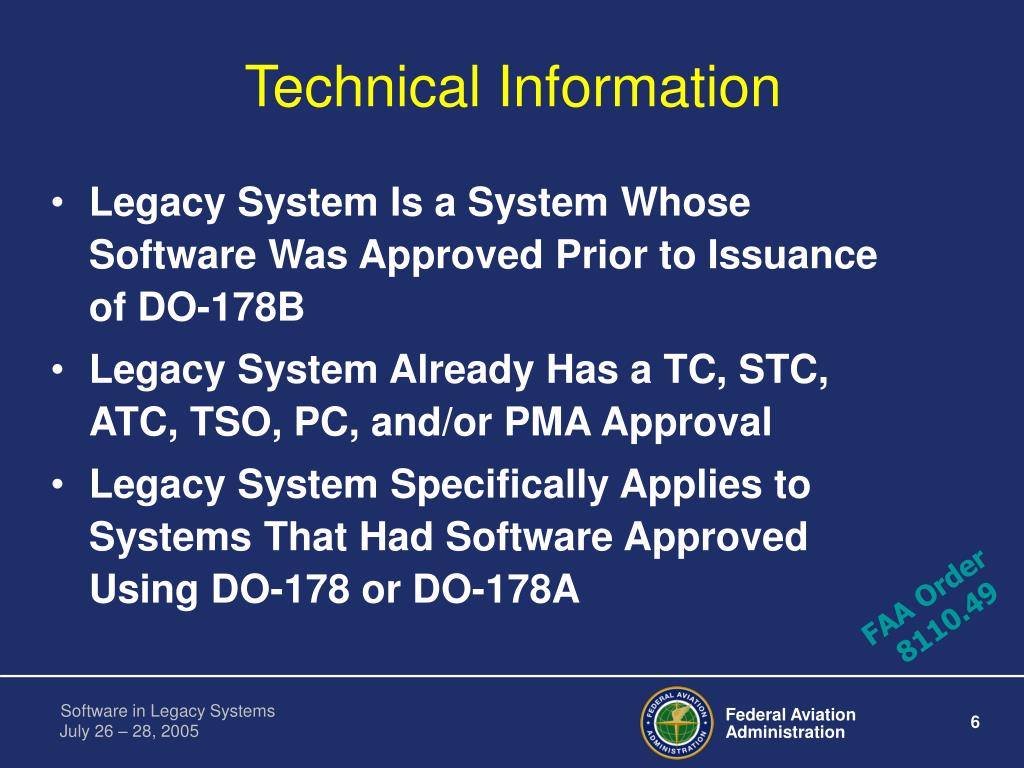 Technical Information

• Legacy System Is a System Whose Software Was Approved Prior to Issuance of DO-178B

• Legacy System Already Has a TC, STC, ATC, TSO, PC, and/or PMA Approval

• Legacy System Specifically Applies to Systems That Had Software Approved Using DO-178 or DO-178A

FAA Order 8110.49

Software in Legacy Systems
July 26 – 28, 2005

FEDERAL AVIATION ADMINISTRATION

Federal Aviation Administration

6